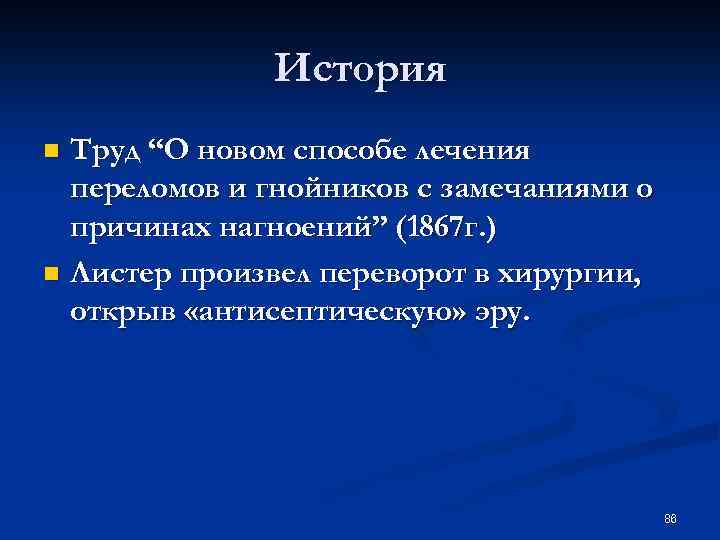 История

Труд “О новом способе лечения переломов и гнойников с замечаниями о причинах нагноений” (1867г.)

Листер произвел переворот в хирургии, открыв «антисептическую» эру.

86